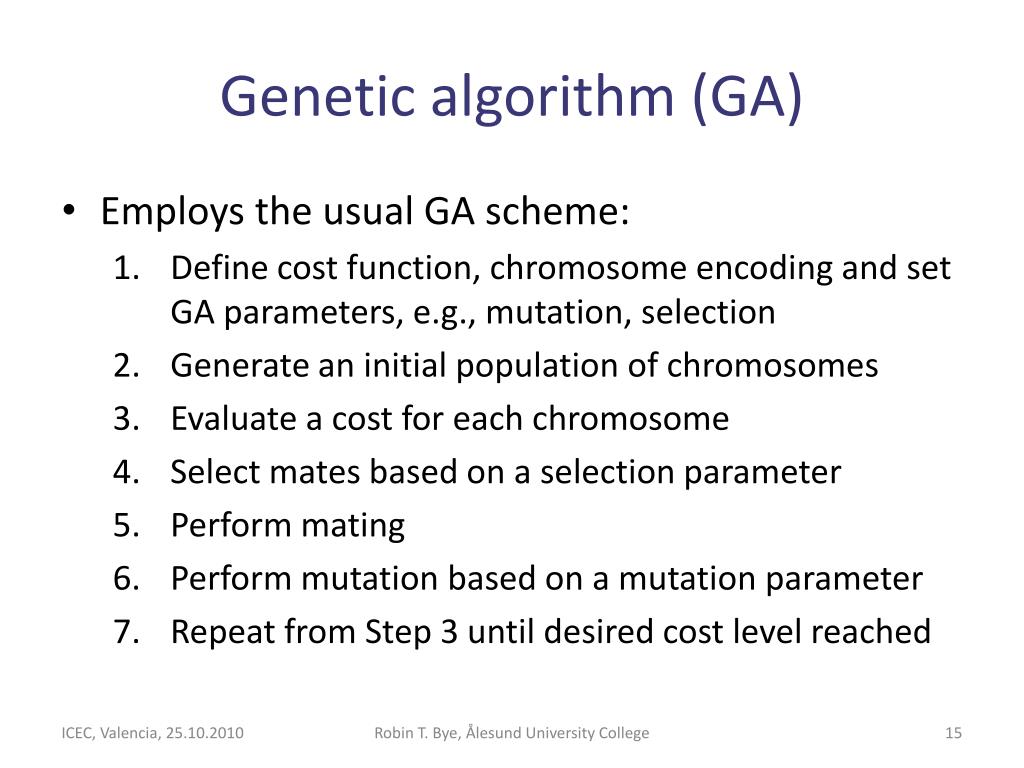 Genetic algorithm (GA)

• Employs the usual GA scheme:

1. Define cost function, chromosome encoding and set GA parameters, e.g., mutation, selection
2. Generate an initial population of chromosomes
3. Evaluate a cost for each chromosome
4. Select mates based on a selection parameter
5. Perform mating
6. Perform mutation based on a mutation parameter
7. Repeat from Step 3 until desired cost level reached

ICEC, Valencia, 25.10.2010

Robin T. Bye, Ålesund University College

15